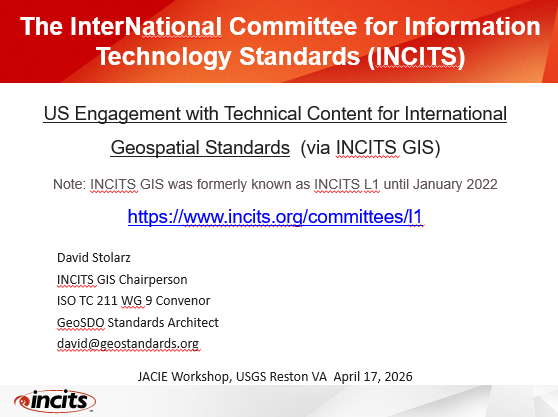 The InterNational Committee for Information Technology Standards (INCITS)

US Engagement with Technical Content for International Geospatial Standards (via INCITS GIS)

Note: INCITS GIS was formerly known as INCITS L1 until January 2022

https://www.incits.org/committees/l1

David Stolarz
INCITS GIS Chairperson
ISO TC 211 WG 9 Convenor
GeoSDO Standards Architect
david@geostandards.org

JACIE Workshop, USGS Reston VA April 17, 2026

incits